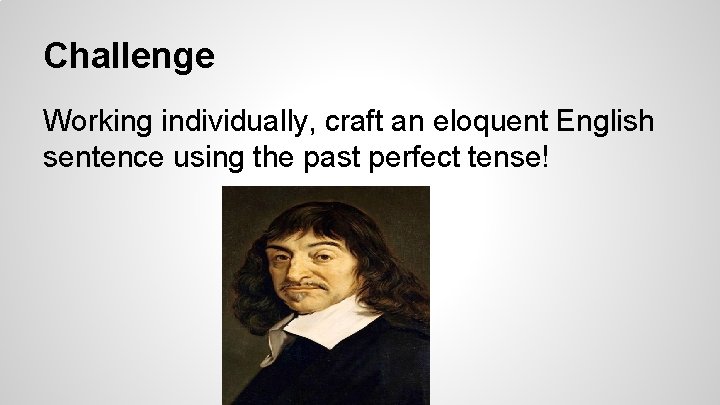 Challenge

Working individually, craft an eloquent English sentence using the past perfect tense!